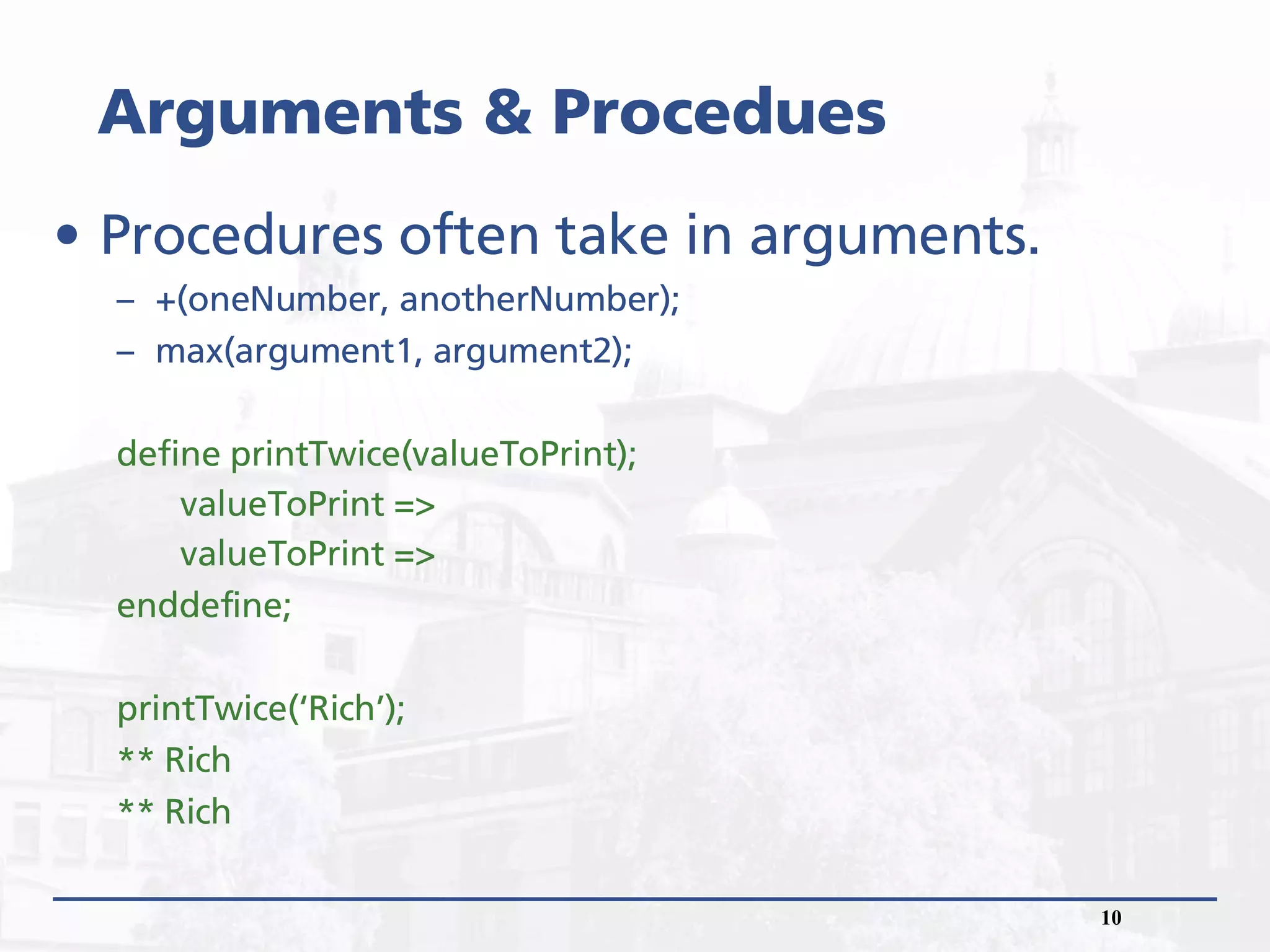 Arguments & Procedues

• Procedures often take in arguments.

– +(oneNumber, anotherNumber);
– max(argument1, argument2);

define printTwice(valueToPrint);
valueToPrint =>
valueToPrint =>
enddefine;

printTwice(‘Rich’);
** Rich
** Rich

10